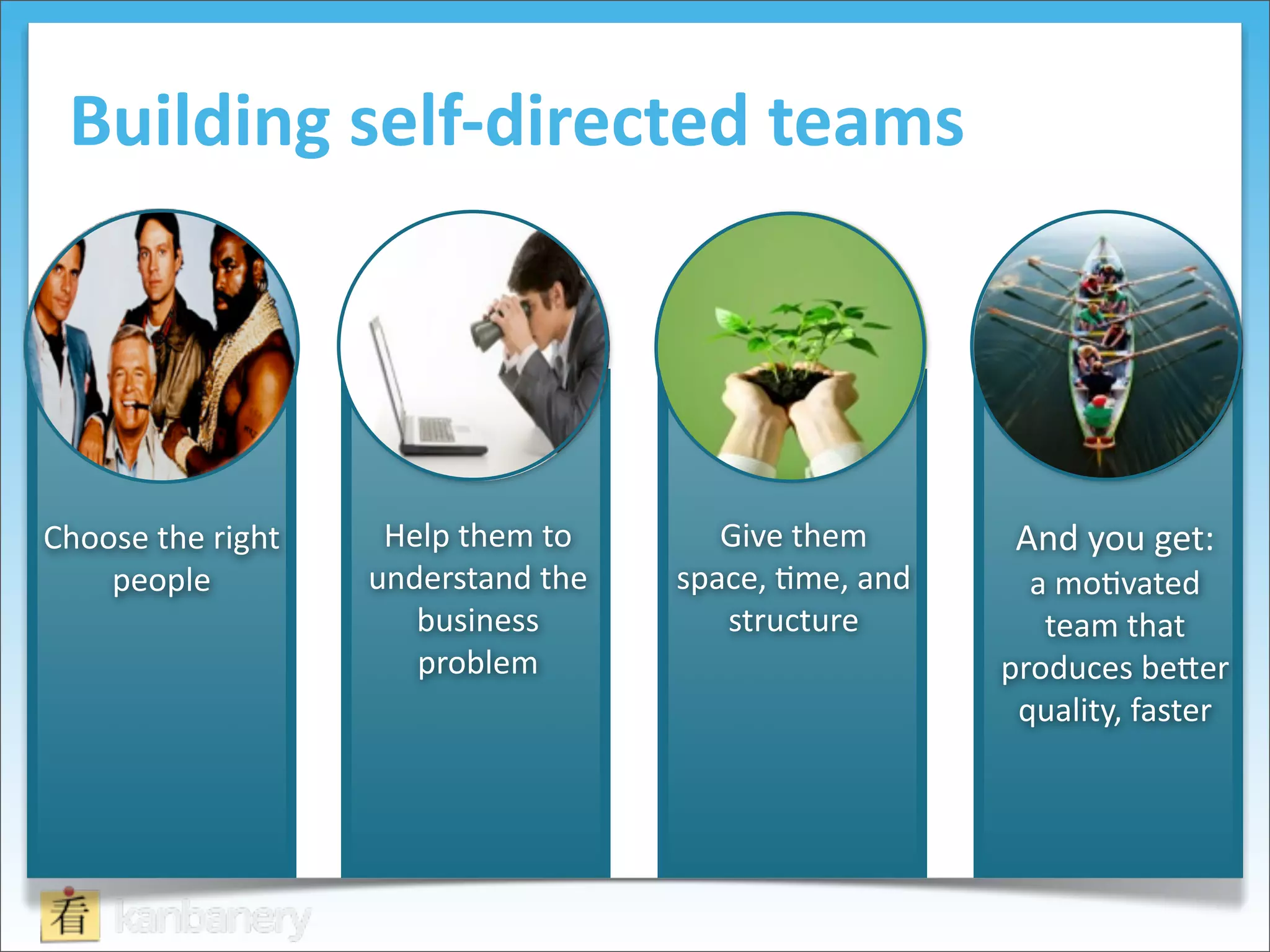 Building self-directed teams

Choose the right people

Help them to understand the business problem

Give them space, time, and structure

And you get: a motivated team that produces better quality, faster

看 kanbanery